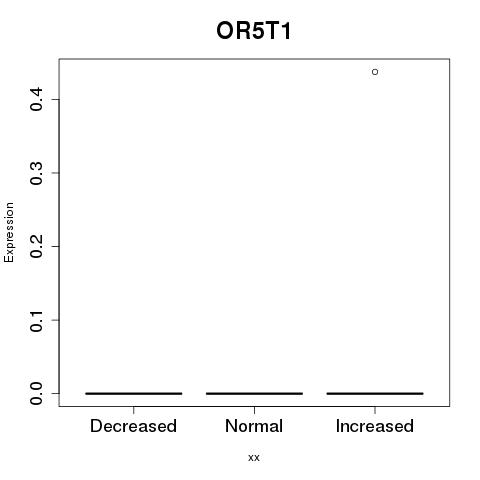 OR5T1

Expression

0.4
0.3
0.2
0.1
0.0

Decreased
Normal
Increased

xx